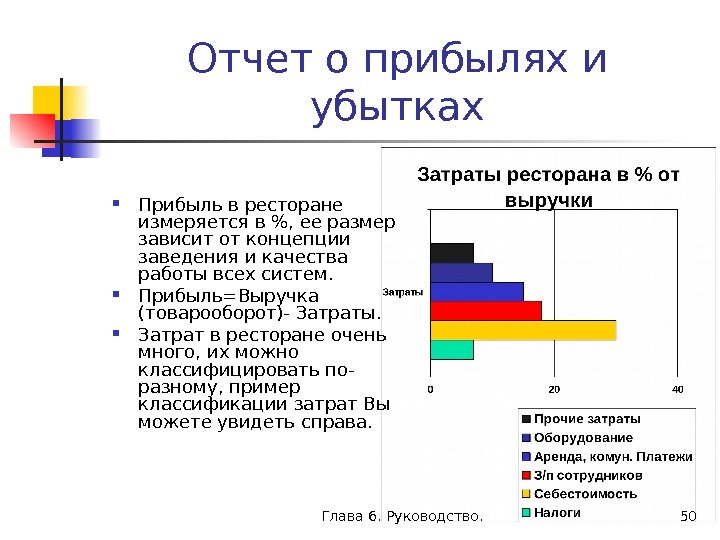 Отчет о прибылях и убытках

- Прибыль в ресторане измеряется в %, ее размер зависит от концепции заведения и качества работы всех систем.
- Прибыль=Выручка (товарооборот)- Затраты.
- Затрат в ресторане очень много, их можно классифицировать по-разному, пример классификации затрат Вы можете увидеть справа.

Затраты ресторана в % от выручки

Затраты

0
20
40

Прочие затраты
Оборудование
Аренда, комун. Платежи
З/п сотрудников
Себестоимость
Налоги

Глава 6. Руководство.
50